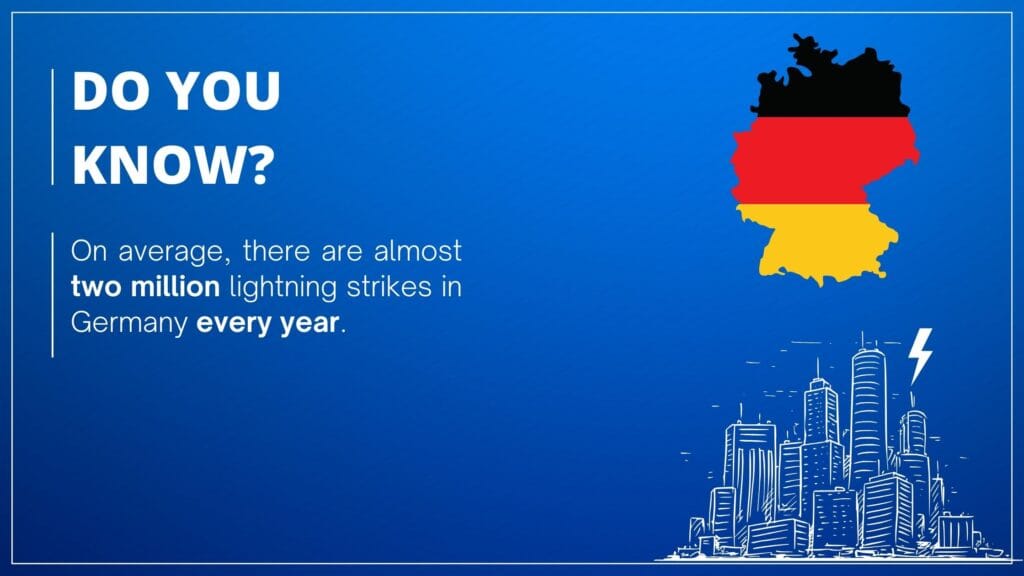 DO YOU KNOW?

On average, there are almost two million lightning strikes in Germany every year.